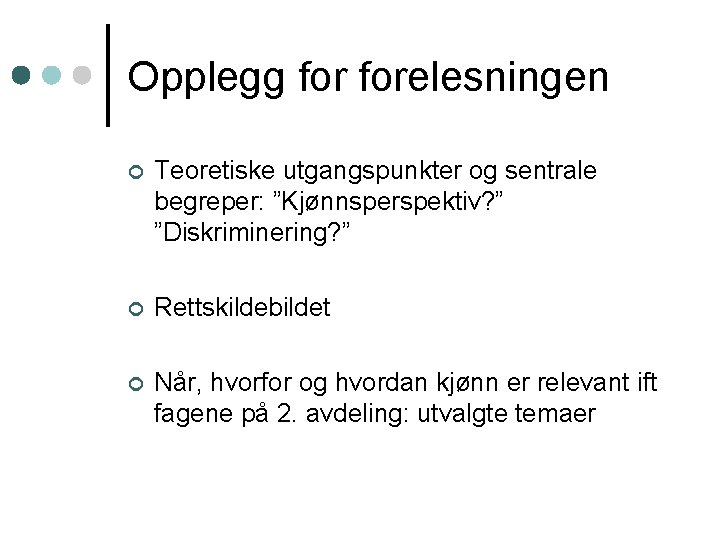 Opplegg for forelesningen

Teoretiske utgangspunkter og sentrale begreper: ”Kjønnsperspektiv?” ”Diskriminering?”

Rettskildebildet

Når, hvorfor og hvordan kjønn er relevant ift fagene på 2. avdeling: utvalgte temaer